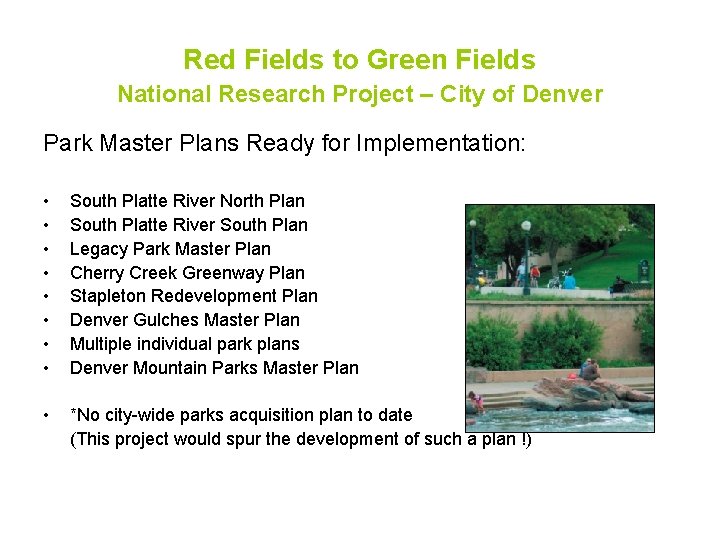 Red Fields to Green Fields
National Research Project – City of Denver

Park Master Plans Ready for Implementation:

• South Platte River North Plan
• South Platte River South Plan
• Legacy Park Master Plan
• Cherry Creek Greenway Plan
• Stapleton Redevelopment Plan
• Denver Gulches Master Plan
• Multiple individual park plans
• Denver Mountain Parks Master Plan

• *No city-wide parks acquisition plan to date
(This project would spur the development of such a plan !)